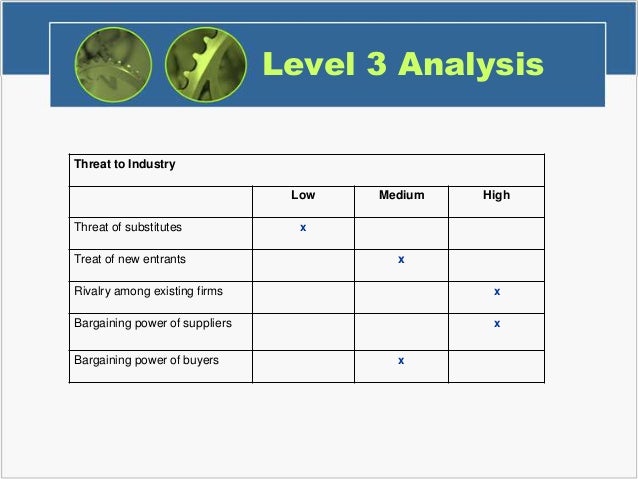 Level 3 Analysis

| Threat to Industry | | | |
|---|---|---|---|
| | Low | Medium | High |
| Threat of substitutes | x | | |
| Treat of new entrants | | x | |
| Rivalry among existing firms | | | x |
| Bargaining power of suppliers | | | x |
| Bargaining power of buyers | | x | |